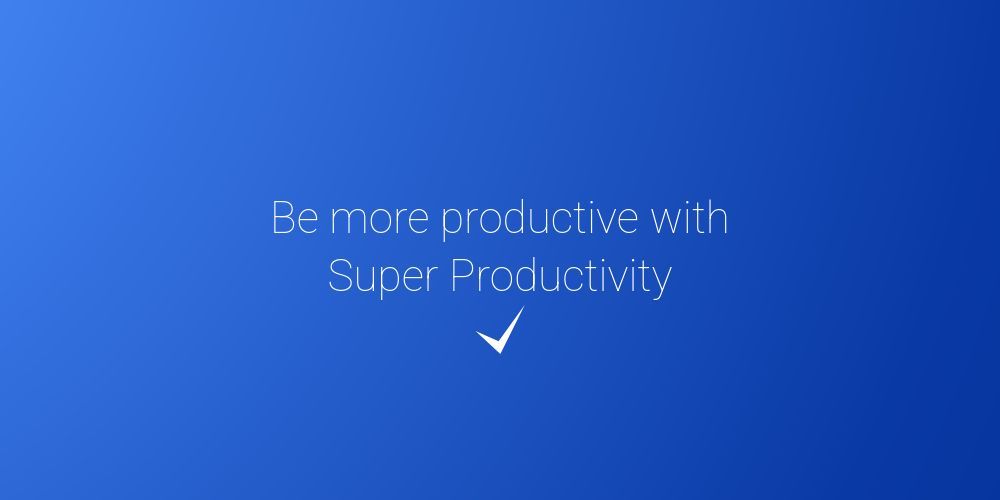 Be more productive with Super Productivity